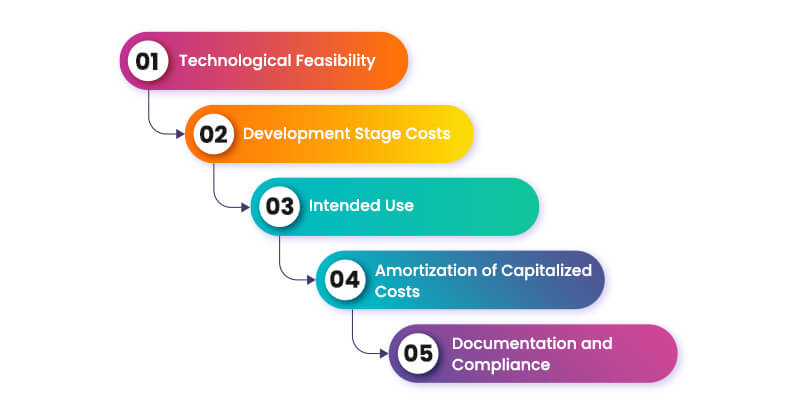 01 Technological Feasibility

02 Development Stage Costs

03 Intended Use

04 Amortization of Capitalized Costs

05 Documentation and Compliance